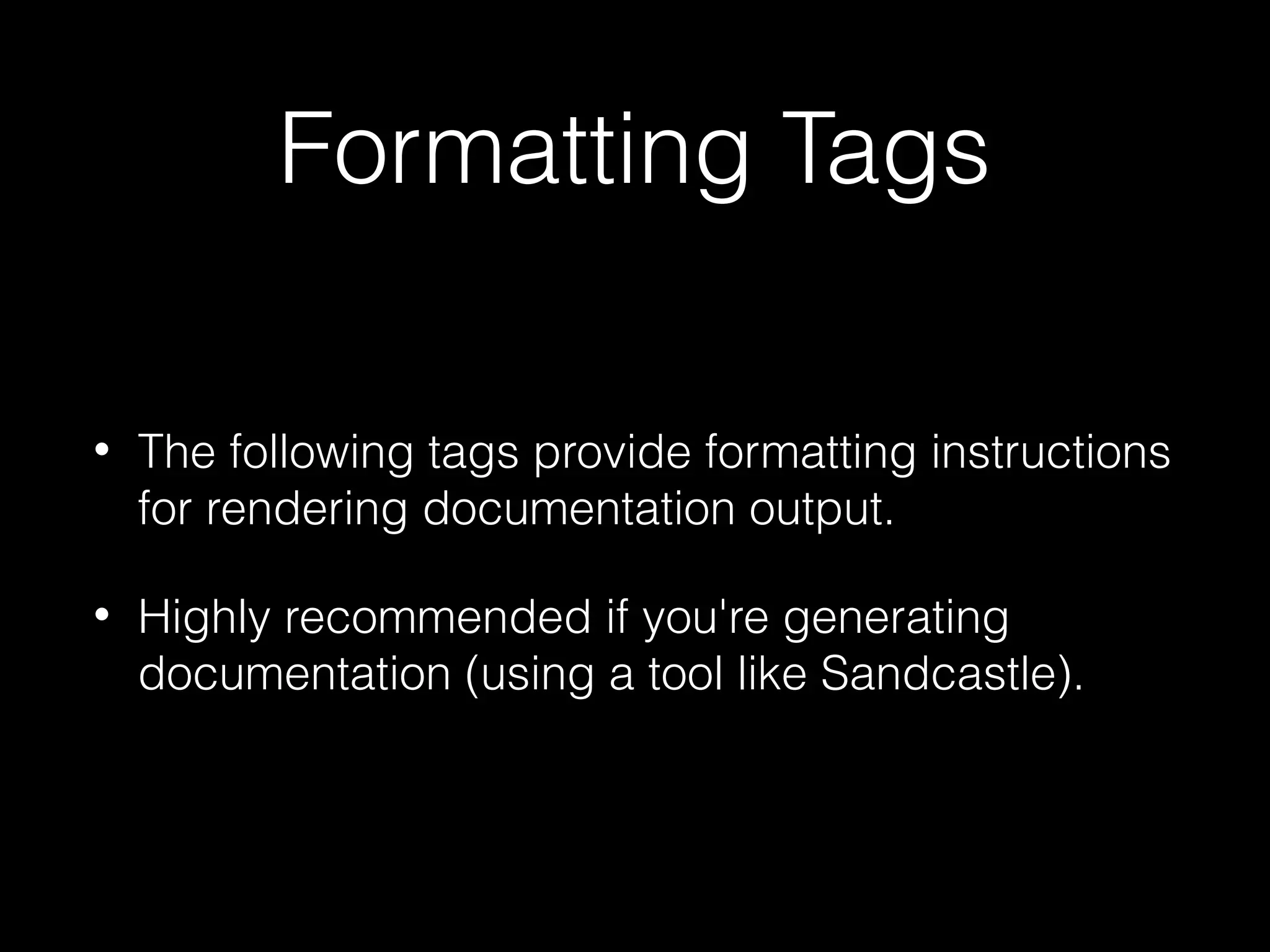 Formatting Tags

• The following tags provide formatting instructions for rendering documentation output.

• Highly recommended if you're generating documentation (using a tool like Sandcastle).